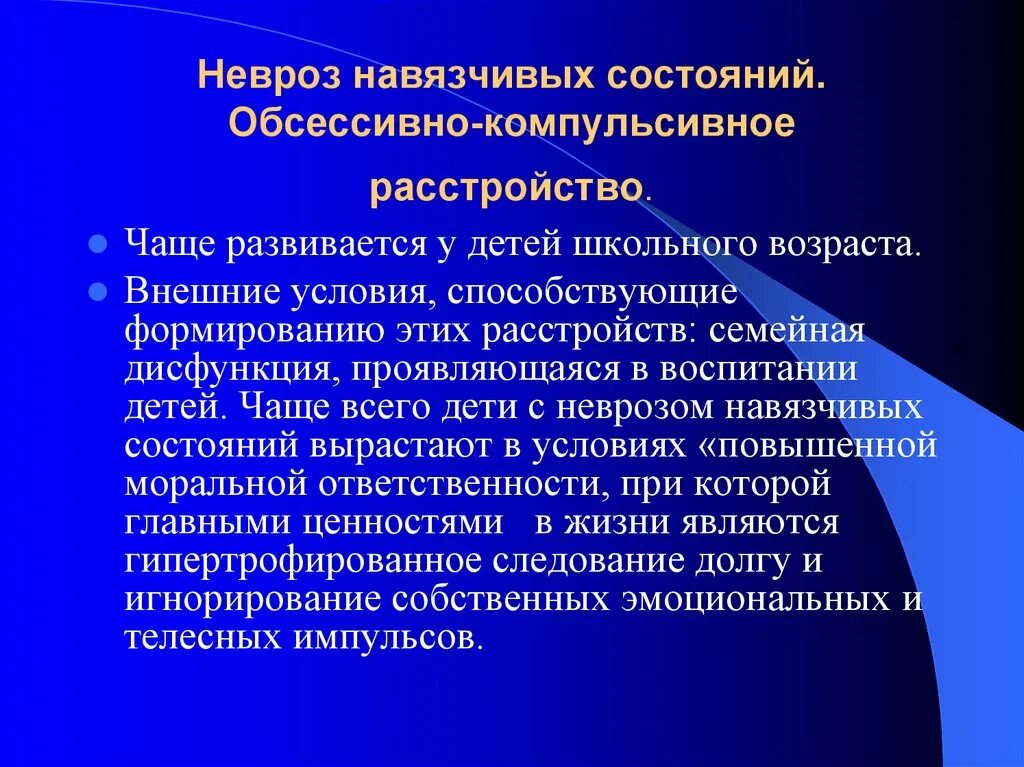 Невроз навязчивых состояний. Обсессивно-компульсивное расстройство.

Чаще развивается у детей школьного возраста.

Внешние условия, способствующие формированию этих расстройств: семейная дисфункция, проявляющаяся в воспитании детей. Чаще всего дети с неврозом навязчивых состояний вырастают в условиях «повышенной моральной ответственности, при которой главными ценностями в жизни являются гипертрофированное следование долгу и игнорирование собственных эмоциональных и телесных импульсов.